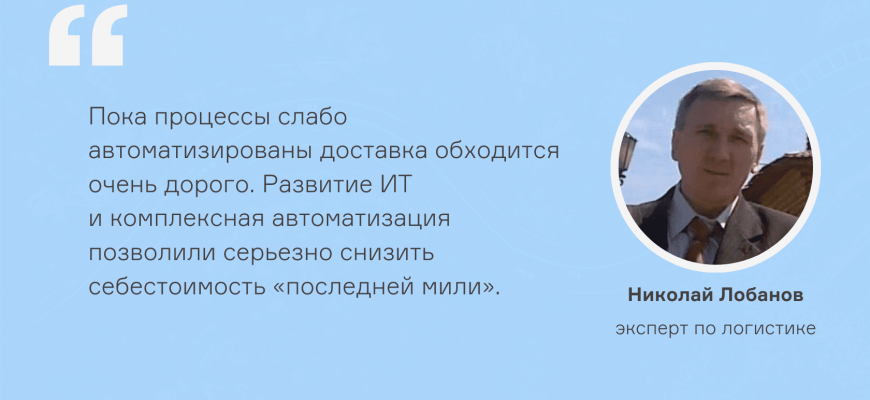 “

Пока процессы слабо автоматизированы доставка обходится очень дорого. Развитие ИТ и комплексная автоматизация позволили серьезно снизить себестоимость «последней мили».

Николай Лобанов

эксперт по логистике